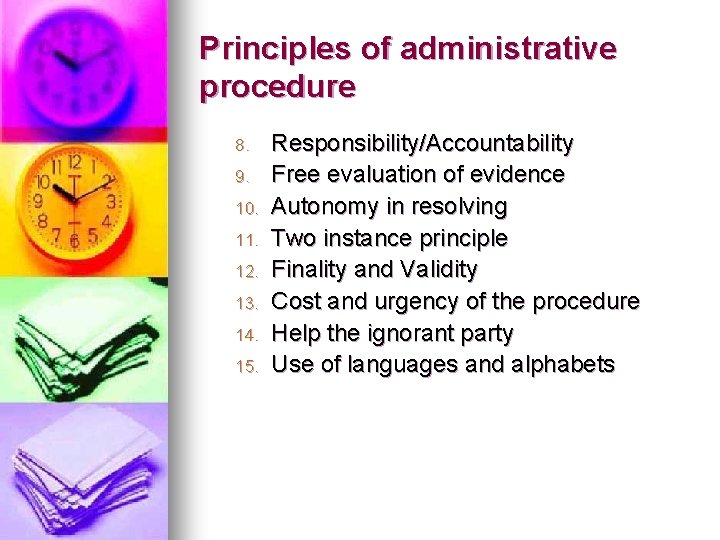 Principles of administrative procedure

8. Responsibility/Accountability
9. Free evaluation of evidence
10. Autonomy in resolving
11. Two instance principle
12. Finality and Validity
13. Cost and urgency of the procedure
14. Help the ignorant party
15. Use of languages and alphabets